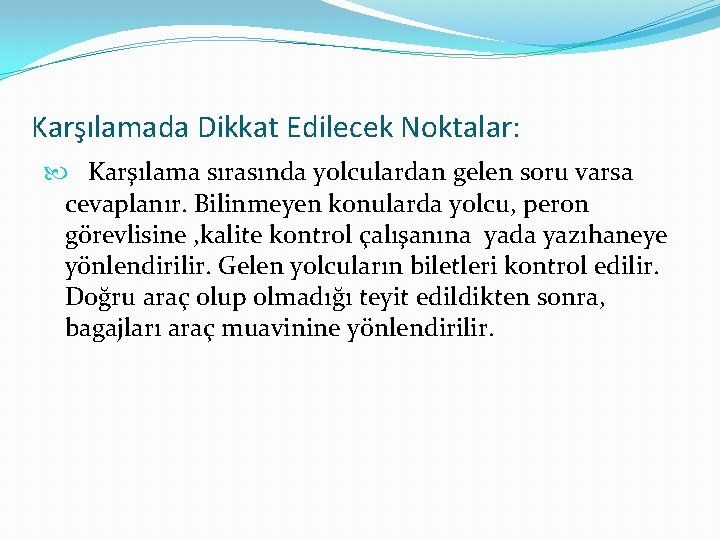 Karşılamada Dikkat Edilecek Noktalar:

Karşılama sırasında yolculardan gelen soru varsa cevaplanır. Bilinmeyen konularda yolcu, peron görevlisine ,kalite kontrol çalışanına yada yazıhaneye yönlendirilir. Gelen yolcuların biletleri kontrol edilir. Doğru araç olup olmadığı teyit edildikten sonra, bagajları araç muavinine yönlendirilir.